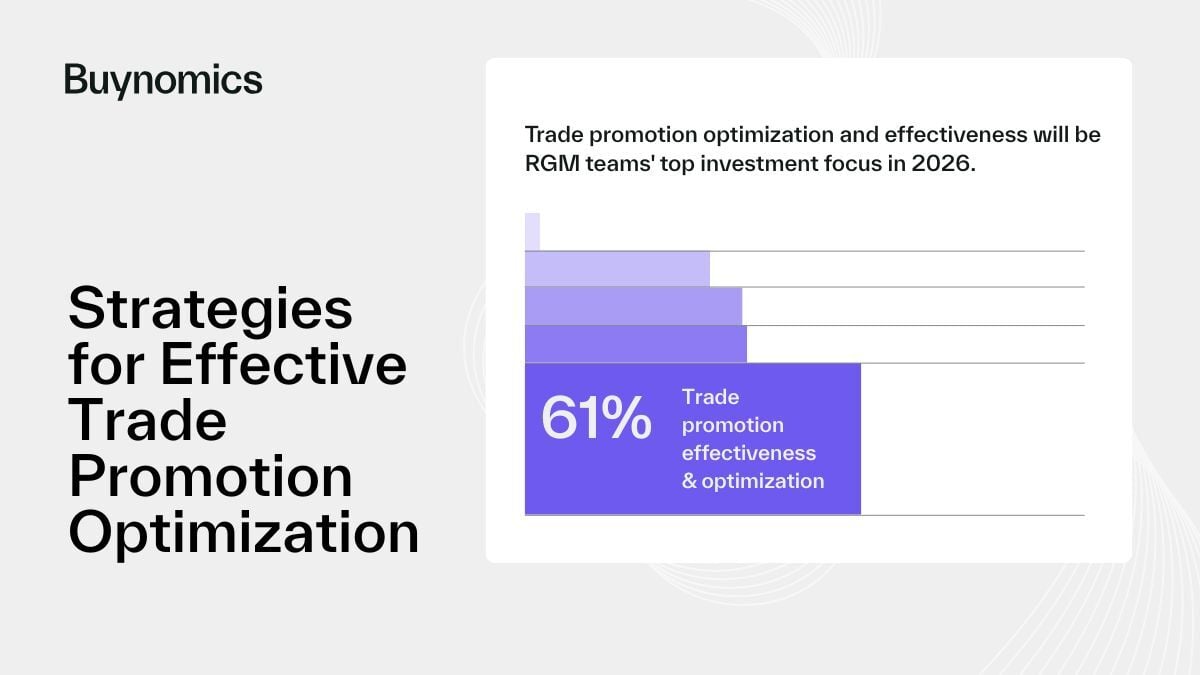 Buynomics

Strategies for Effective Trade Promotion Optimization

Trade promotion optimization and effectiveness will be RGM teams' top investment focus in 2026.

61% Trade promotion effectiveness & optimization